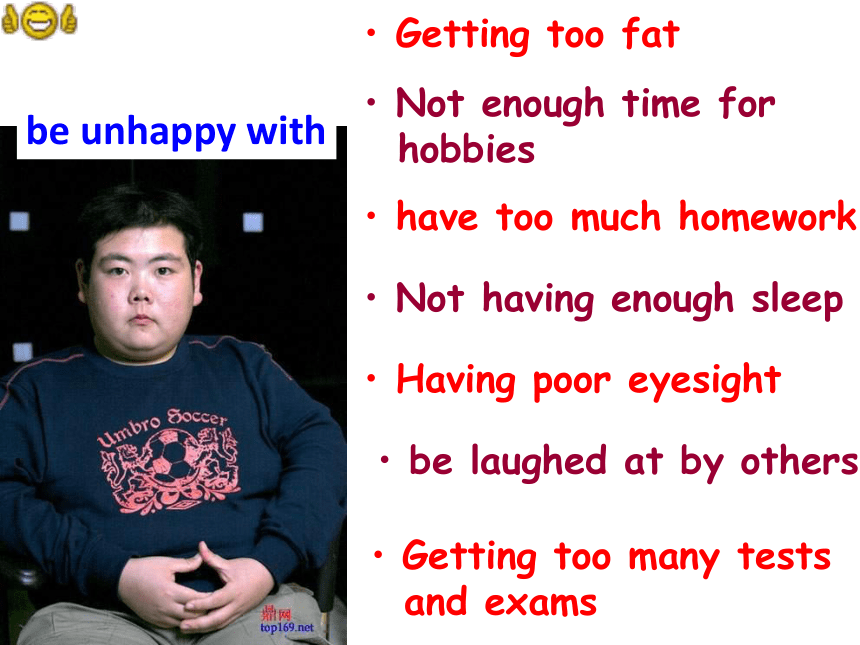 be unhappy with

Umbro Soccer

鼎网
top169.net

• Getting too fat

• Not enough time for hobbies

• have too much homework

• Not having enough sleep

• Having poor eyesight

• be laughed at by others

• Getting too many tests and exams